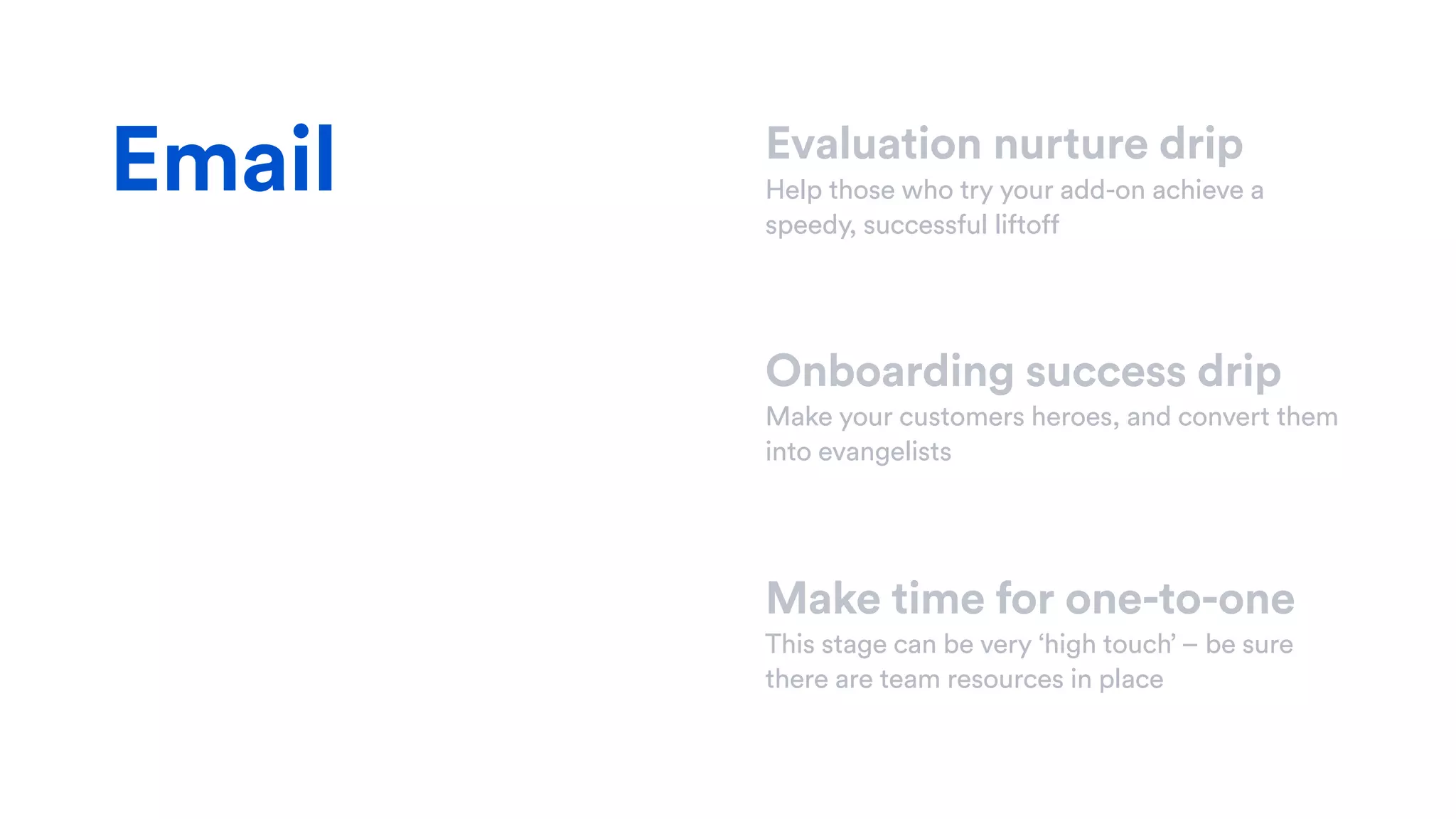 Email

Evaluation nurture drip
Help those who try your add-on achieve a speedy, successful liftoff

Onboarding success drip
Make your customers heroes, and convert them into evangelists

Make time for one-to-one
This stage can be very ‘high touch’ – be sure there are team resources in place